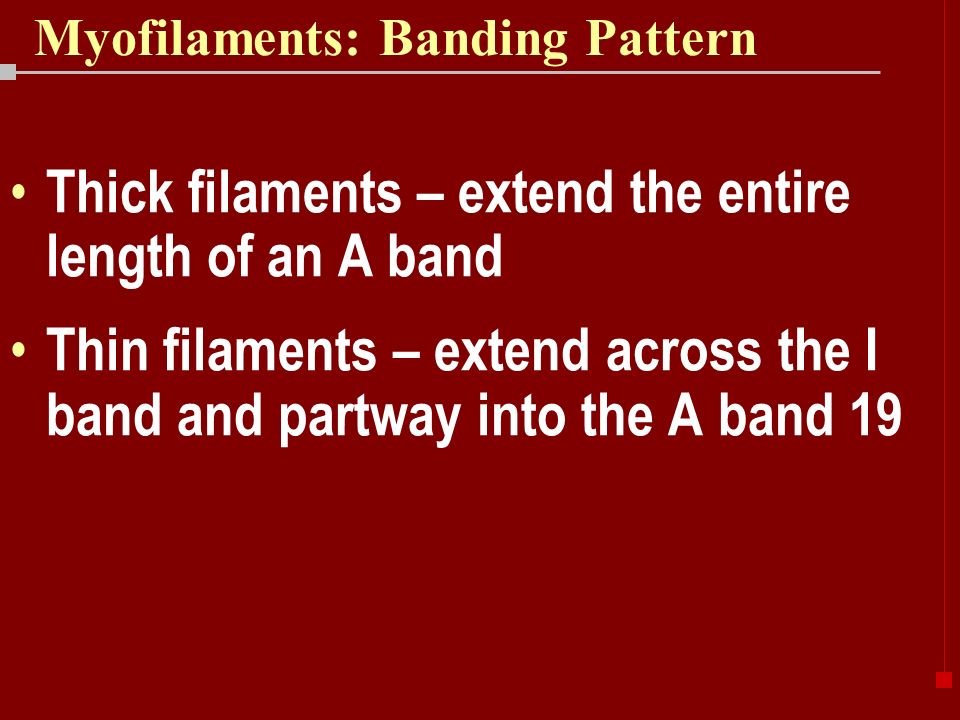 Myofilaments: Banding Pattern

• Thick filaments – extend the entire length of an A band

• Thin filaments – extend across the I band and partway into the A band 19